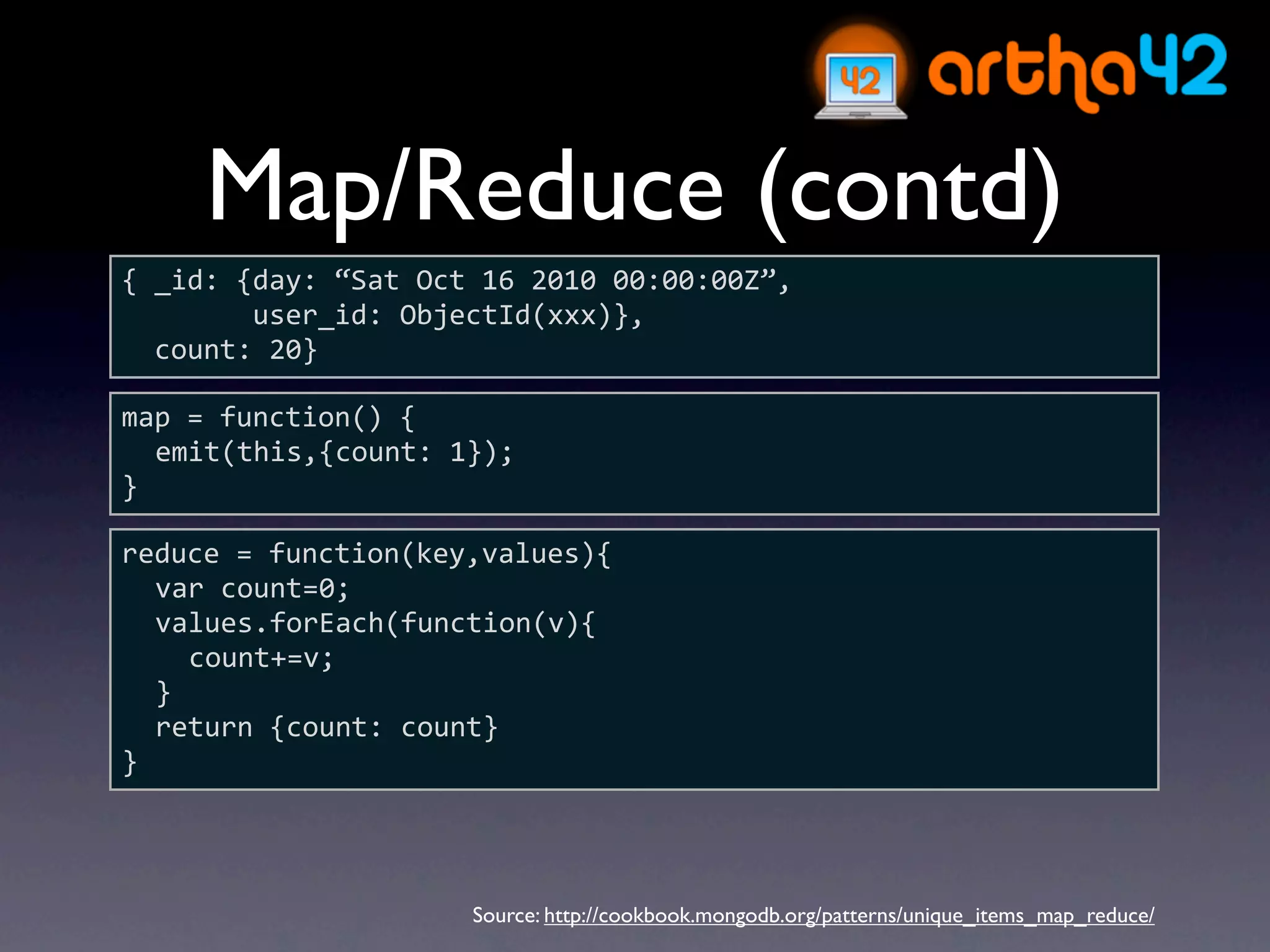 42 artha42

Map/Reduce (contd)

{ _id: {day: “Sat Oct 16 2010 00:00:00Z”,
        user_id: ObjectId(xxx)},
  count: 20}

map = function() {
  emit(this,{count: 1});
}

reduce = function(key,values){
  var count=0;
  values.forEach(function(v){
    count+=v;
  }
  return {count: count}
}

Source: http://cookbook.mongodb.org/patterns/unique_items_map_reduce/